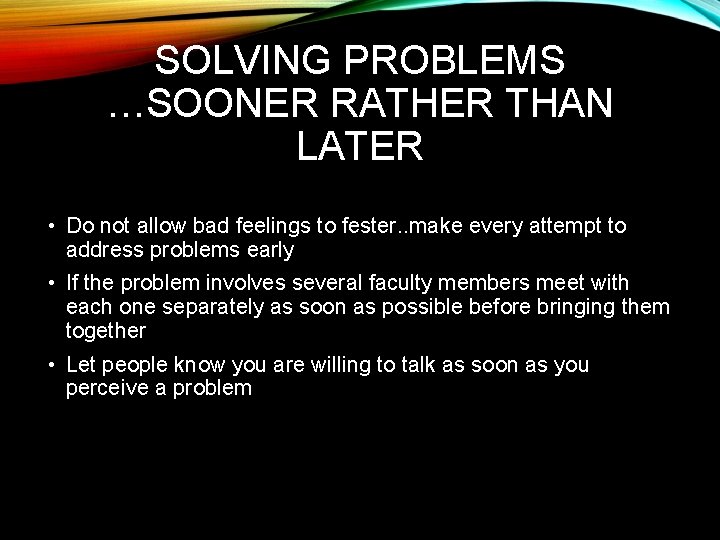 SOLVING PROBLEMS …SOONER RATHER THAN LATER

• Do not allow bad feelings to fester..make every attempt to address problems early

• If the problem involves several faculty members meet with each one separately as soon as possible before bringing them together

• Let people know you are willing to talk as soon as you perceive a problem